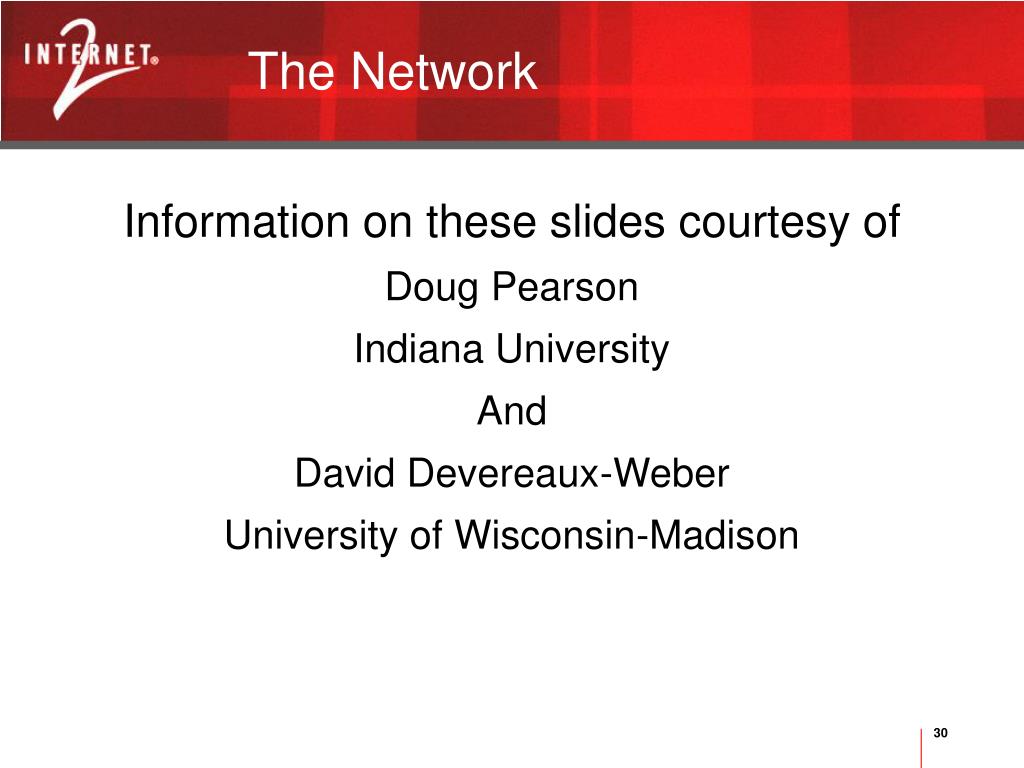 INTERNET® 2

The Network

Information on these slides courtesy of

Doug Pearson

Indiana University

And

David Devereaux-Weber

University of Wisconsin-Madison

30